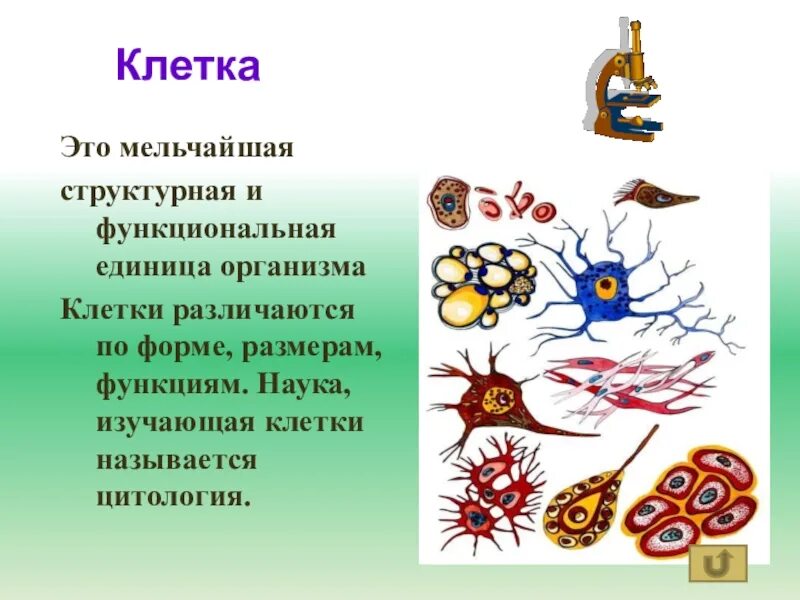 Клетка

Это мельчайшая структурная и функциональная единица организма

Клетки различаются по форме, размерам, функциям. Наука, изучающая клетки называется цитология.